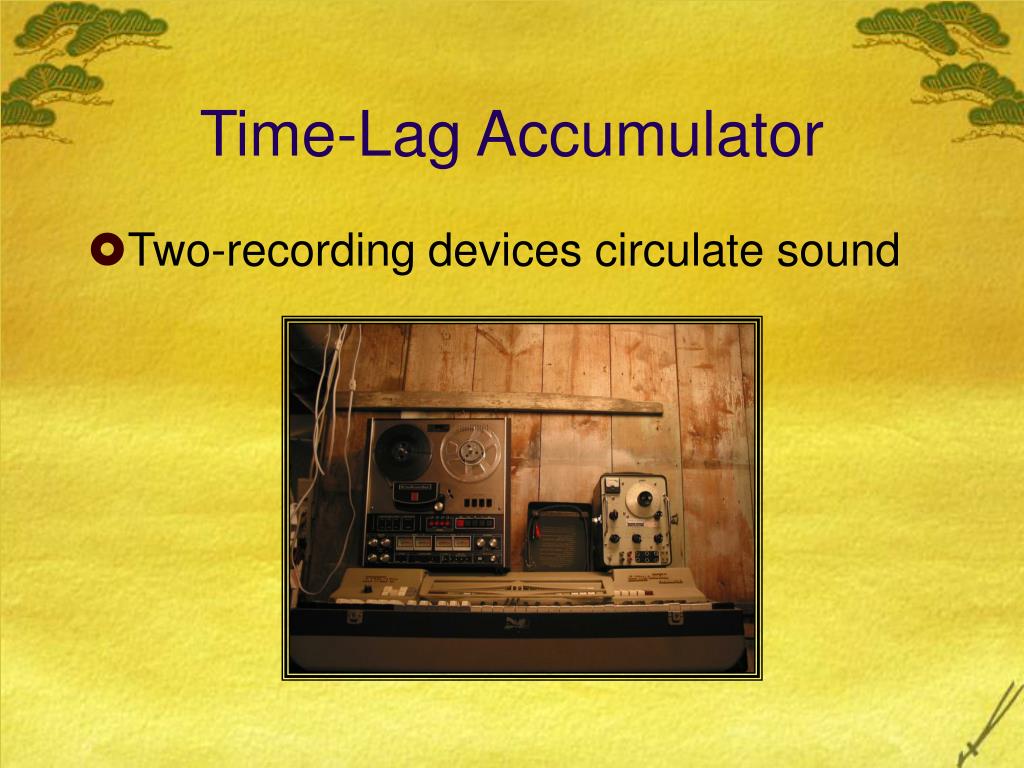 Time-Lag Accumulator

Two-recording devices circulate sound